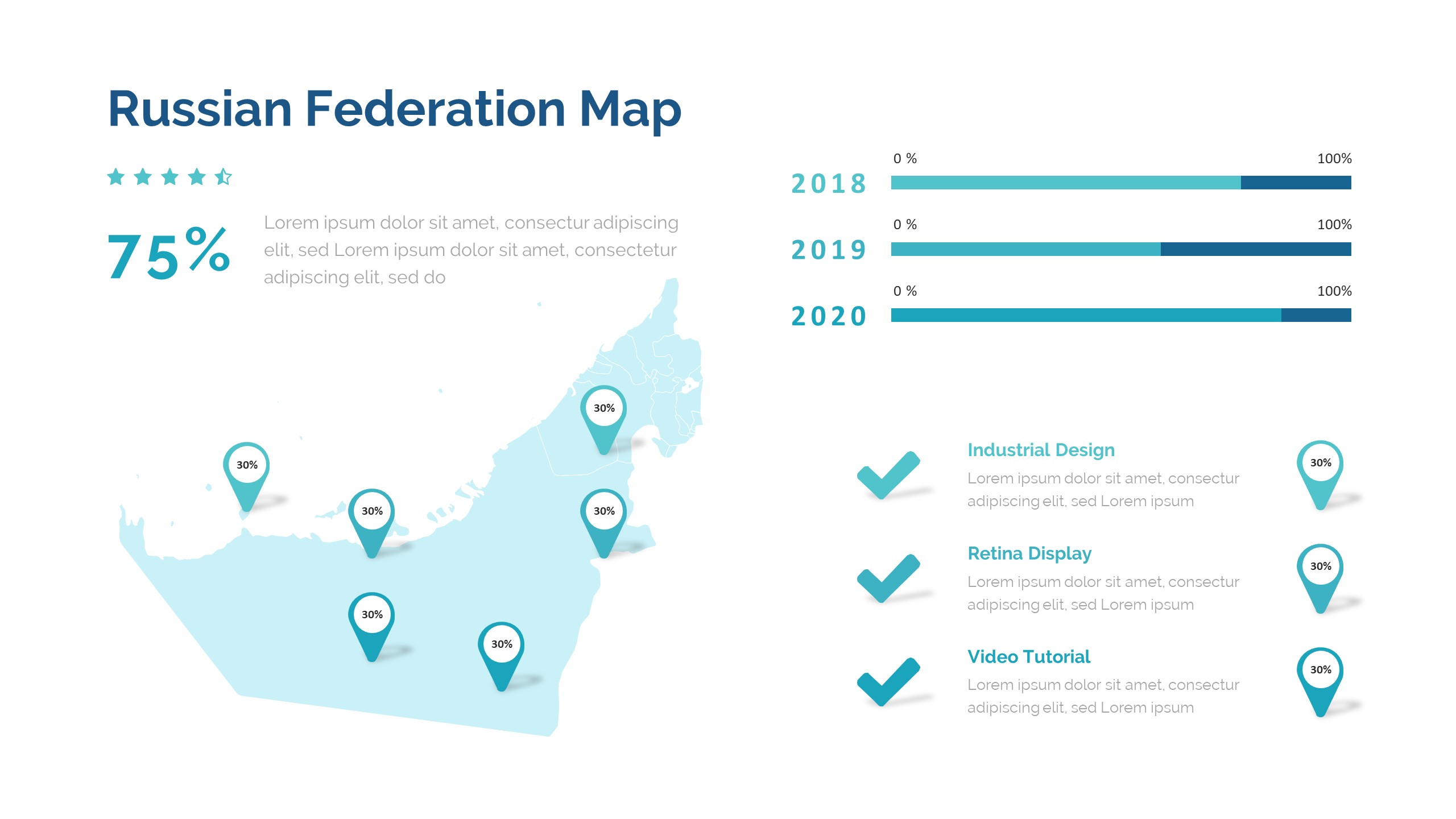 Russian Federation Map

75%

Lorem ipsum dolor sit amet, consectur adipiscing elit, sed Lorem ipsum dolor sit amet, consectetur adipiscing elit, sed do

30%

30%

30%

30%

30%

30%

2018
0 %
100%

2019
0 %
100%

2020
0 %
100%

Industrial Design
Lorem ipsum dolor sit amet, consectur adipiscing elit, sed Lorem ipsum
30%

Retina Display
Lorem ipsum dolor sit amet, consectur adipiscing elit, sed Lorem ipsum
30%

Video Tutorial
Lorem ipsum dolor sit amet, consectur adipiscing elit, sed Lorem ipsum
30%